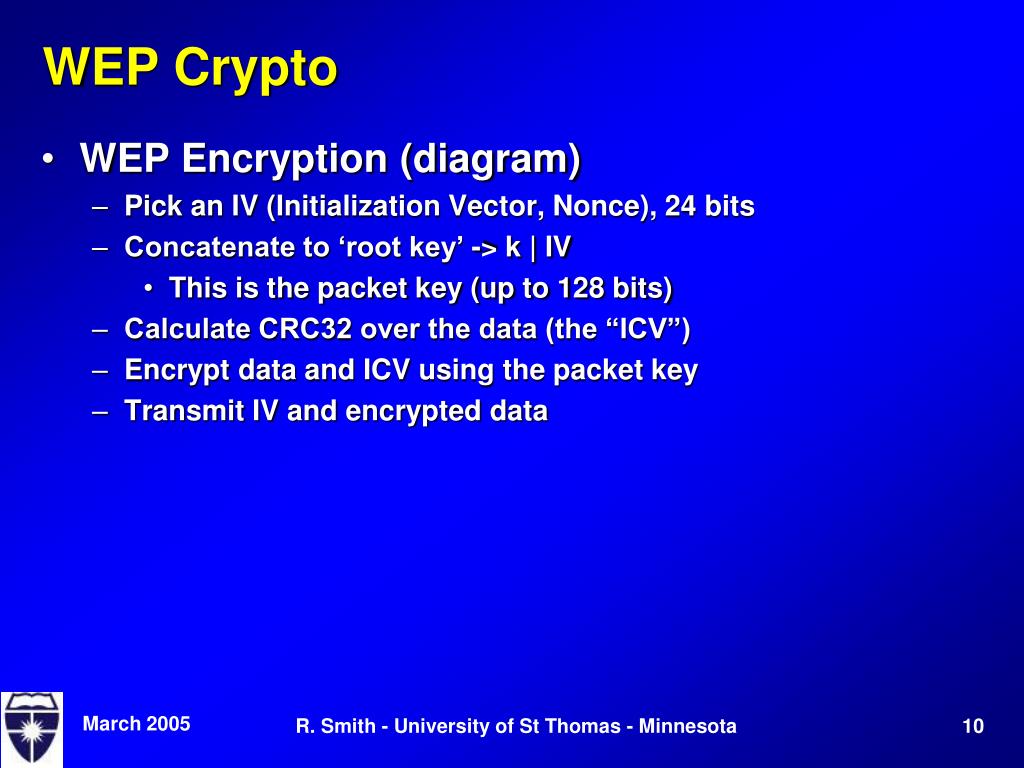 WEP Crypto

• WEP Encryption (diagram)
– Pick an IV (Initialization Vector, Nonce), 24 bits
– Concatenate to ‘root key’ -> k | IV
• This is the packet key (up to 128 bits)
– Calculate CRC32 over the data (the “ICV”)
– Encrypt data and ICV using the packet key
– Transmit IV and encrypted data

March 2005

R. Smith - University of St Thomas - Minnesota

10